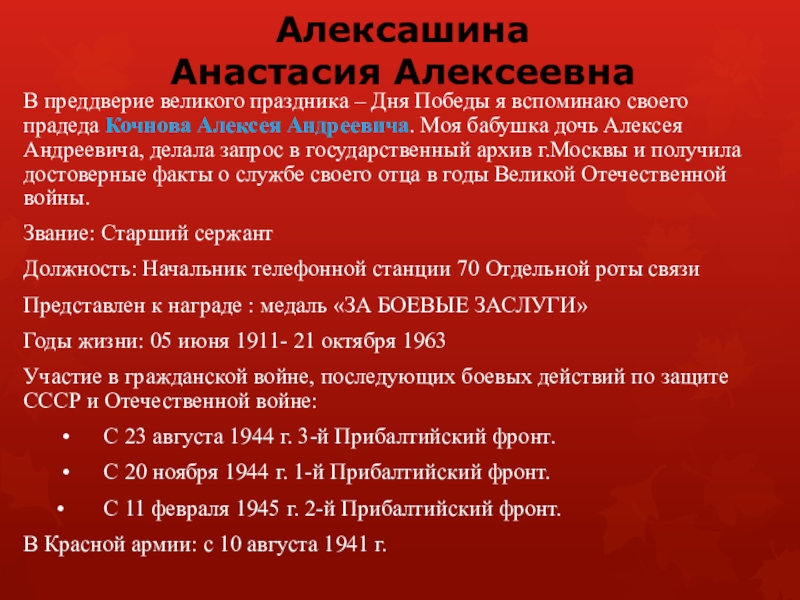 Алексашина
Анастасия Алексеевна

В преддверие великого праздника – Дня Победы я вспоминаю своего прадеда Кочнова Алексея Андреевича. Моя бабушка дочь Алексея Андреевича, делала запрос в государственный архив г.Москвы и получила достоверные факты о службе своего отца в годы Великой Отечественной войны.

Звание: Старший сержант

Должность: Начальник телефонной станции 70 Отдельной роты связи

Представлен к награде : медаль «ЗА БОЕВЫЕ ЗАСЛУГИ»

Годы жизни: 05 июня 1911- 21 октября 1963

Участие в гражданской войне, последующих боевых действий по защите СССР и Отечественной войне:

• С 23 августа 1944 г. 3-й Прибалтийский фронт.
• С 20 ноября 1944 г. 1-й Прибалтийский фронт.
• С 11 февраля 1945 г. 2-й Прибалтийский фронт.

В Красной армии: с 10 августа 1941 г.